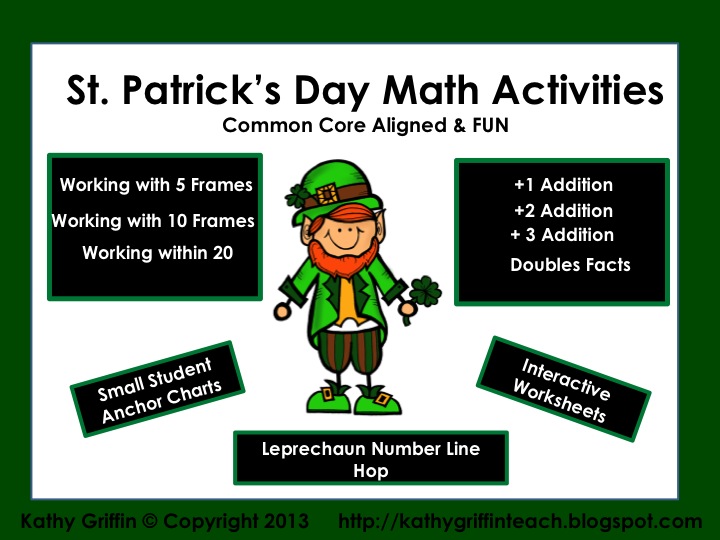 St. Patrick's Day Math Activities
Common Core Aligned & FUN

Working with 5 Frames
Working with 10 Frames
Working within 20

+1 Addition
+2 Addition
+ 3 Addition
Doubles Facts

Small Student Anchor Charts

Interactive Worksheets

Leprechaun Number Line Hop

Kathy Griffin © Copyright 2013 http://kathygriffinteach.blogspot.com